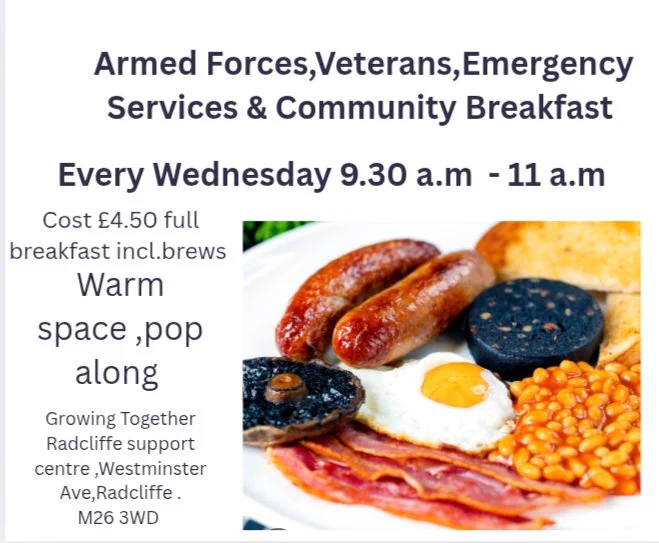 Armed Forces,Veterans,Emergency Services & Community Breakfast

Every Wednesday 9.30 a.m - 11 a.m

Cost £4.50 full breakfast incl.brews

Warm space ,pop along

Growing Together Radcliffe support centre ,Westminster Ave,Radcliffe . M26 3WD